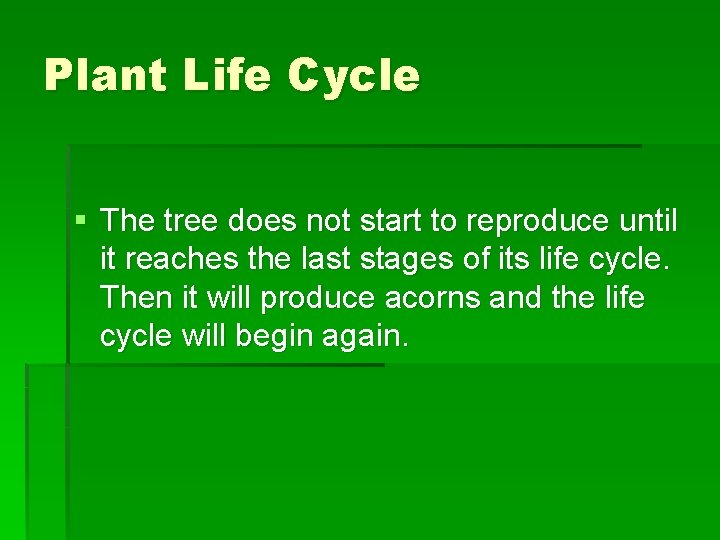 Plant Life Cycle

▪ The tree does not start to reproduce until it reaches the last stages of its life cycle. Then it will produce acorns and the life cycle will begin again.